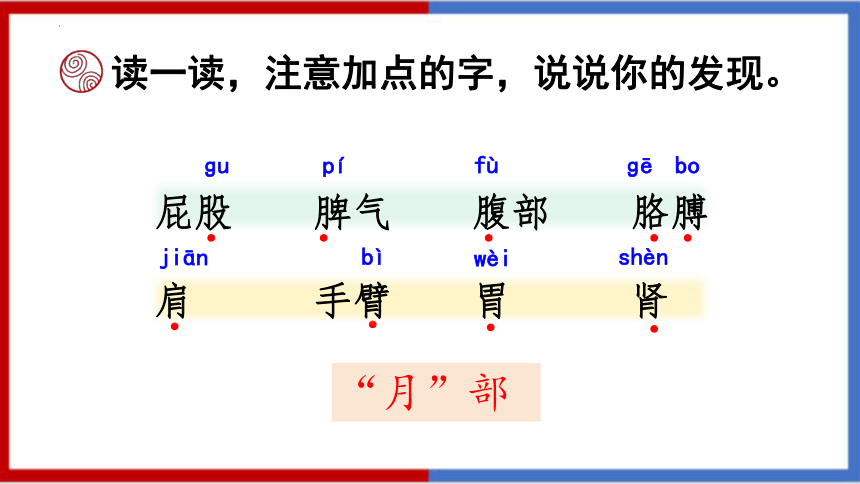 读一读，注意加点的字，说说你的发现。

gu pí fù gē bo
屁股 脾气 腹部 胳膊

jiān bì wèi shèn
肩 手臂 胃 肾

“月”部